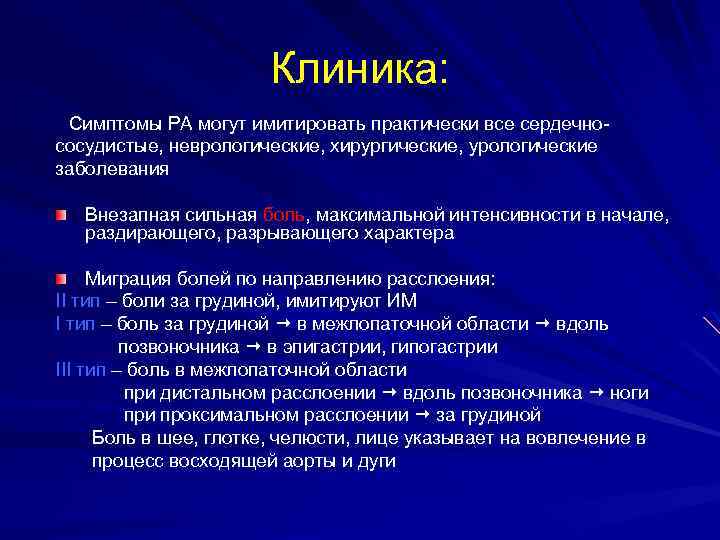 Клиника:

Симптомы РА могут имитировать практически все сердечно-сосудистые, неврологические, хирургические, урологические заболевания

Внезапная сильная боль, максимальной интенсивности в начале, раздирающего, разрывающего характера

Миграция болей по направлению расслоения:
II тип – боли за грудиной, имитируют ИМ
I тип – боль за грудиной → в межлопаточной области → вдоль позвоночника → в эпигастрии, гипогастрии
III тип – боль в межлопаточной области
при дистальном расслоении → вдоль позвоночника → ноги
при проксимальном расслоении → за грудиной
Боль в шее, глотке, челюсти, лице указывает на вовлечение в процесс восходящей аорты и дуги